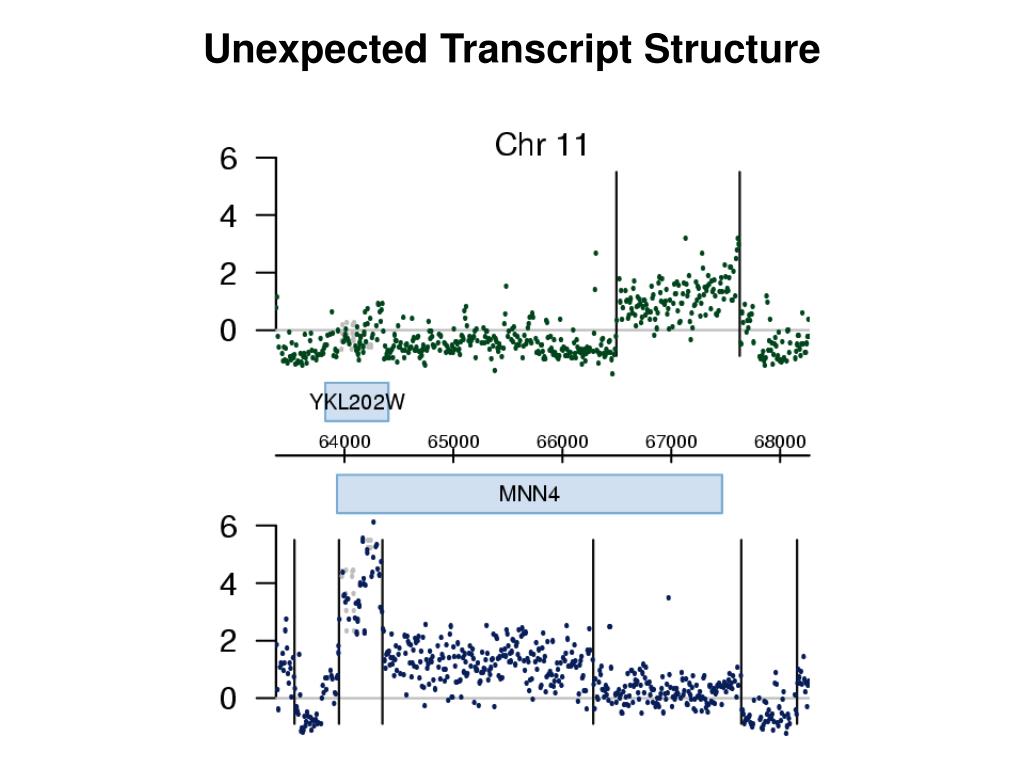 Unexpected Transcript Structure

Chr 11

6
4
2
0

YKL202W

64000 65000 66000 67000 68000

MNN4

6
4
2
0